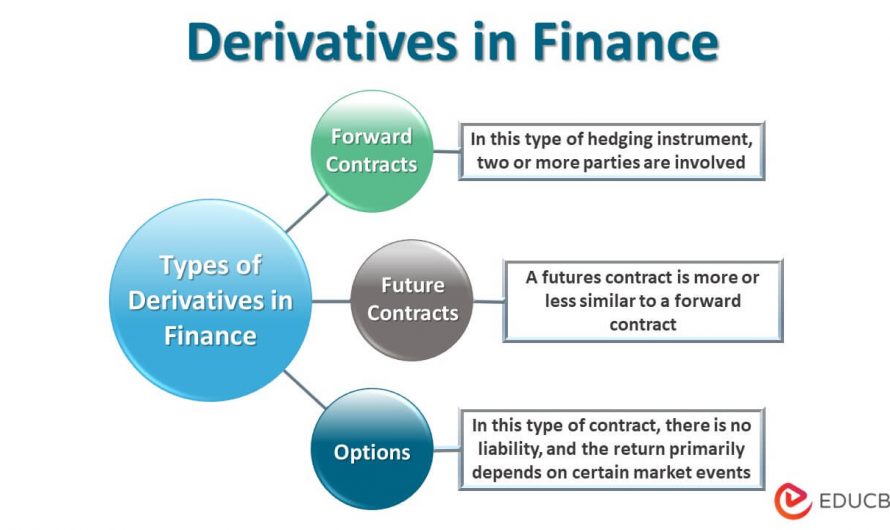 Derivatives in Finance

Types of Derivatives in Finance

Forward Contracts

In this type of hedging instrument, two or more parties are involved

Future Contracts

A futures contract is more or less similar to a forward contract

Options

In this type of contract, there is no liability, and the return primarily depends on certain market events

EDUCB